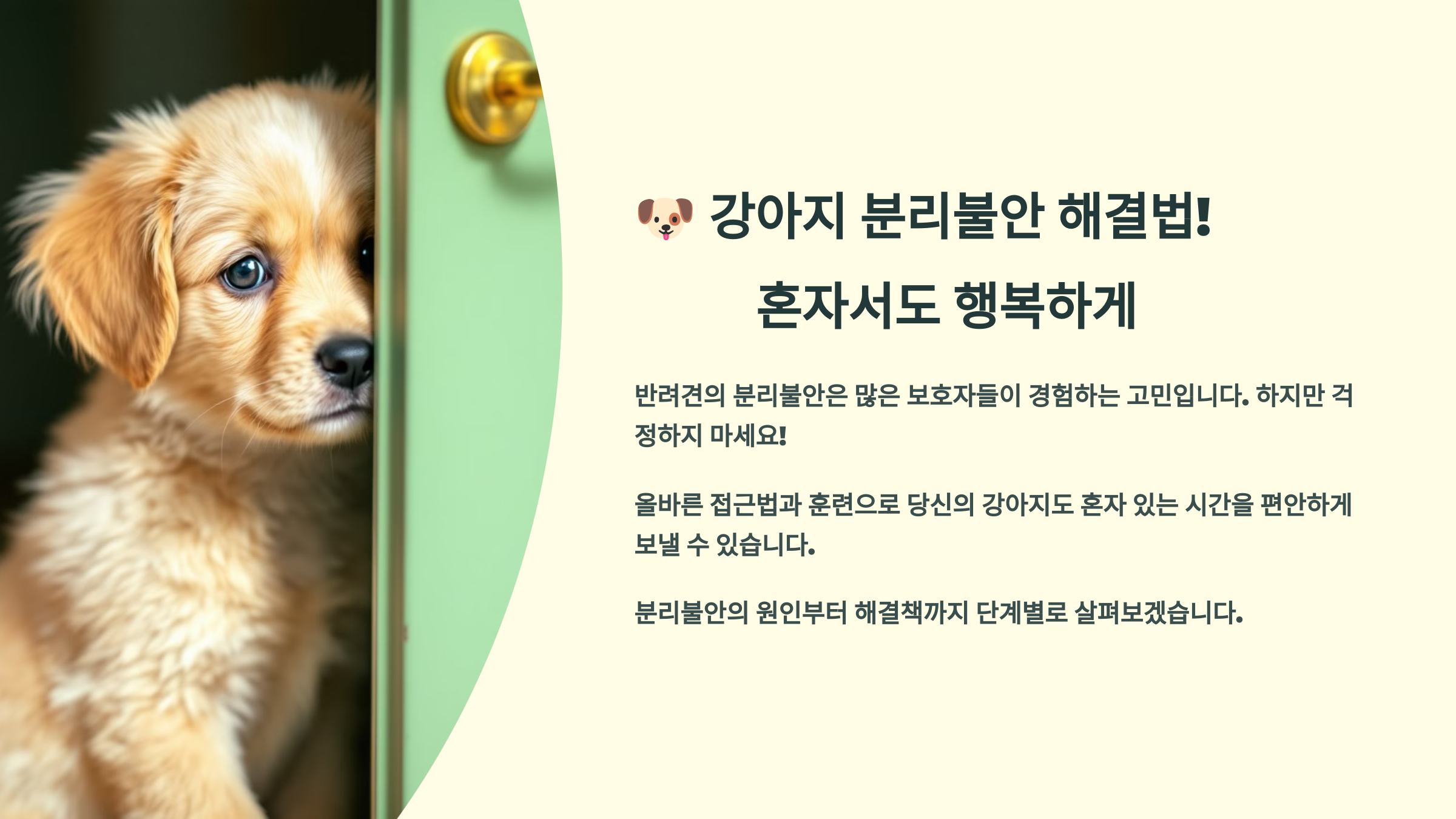 🐶 강아지 분리불안 해결법!
혼자서도 행복하게

반려견의 분리불안은 많은 보호자들이 경험하는 고민입니다. 하지만 걱정하지 마세요!

올바른 접근법과 훈련으로 당신의 강아지도 혼자 있는 시간을 편안하게 보낼 수 있습니다.

분리불안의 원인부터 해결책까지 단계별로 살펴보겠습니다.